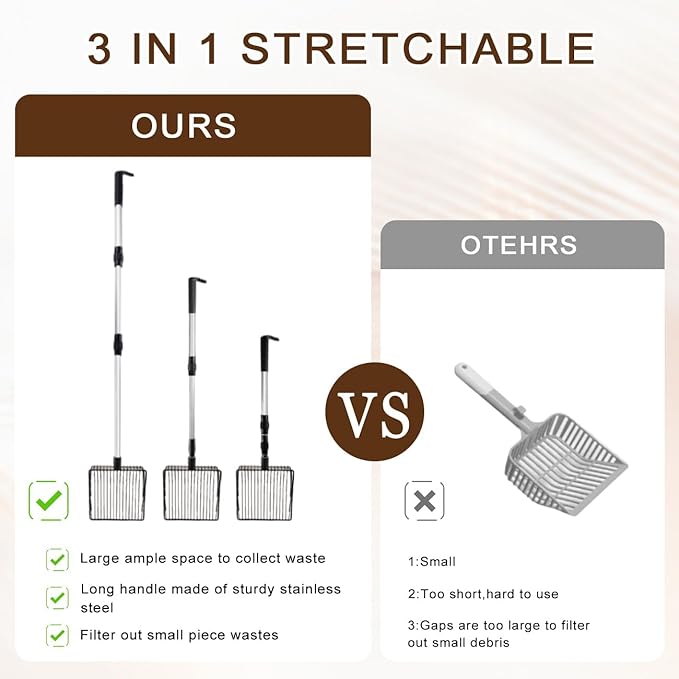 3 IN 1 STRETCHABLE

OURS

Large ample space to collect waste

Long handle made of sturdy stainless steel

Filter out small piece wastes

VS

OTEHRS

1:Small

2:Too short,hard to use

3:Gaps are too large to filter out small debris